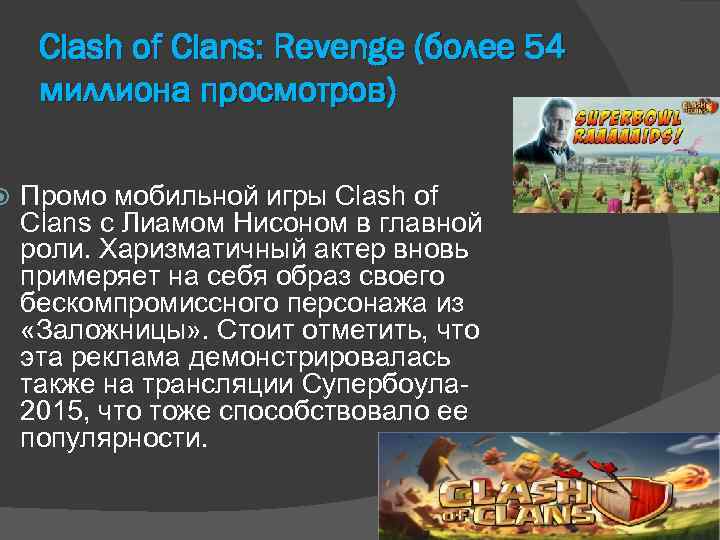 Clash of Clans: Revenge (более 54 миллиона просмотров)

SUPERBOWL RAAAAAIDS!

CLASH OF CLANS

Промо мобильной игры Clash of Clans с Лиамом Нисоном в главной роли. Харизматичный актер вновь примеряет на себя образ своего бескомпромиссного персонажа из «Заложницы». Стоит отметить, что эта реклама демонстрировалась также на трансляции Супербоула-2015, что тоже способствовало ее популярности.

CLASH OF CLANS